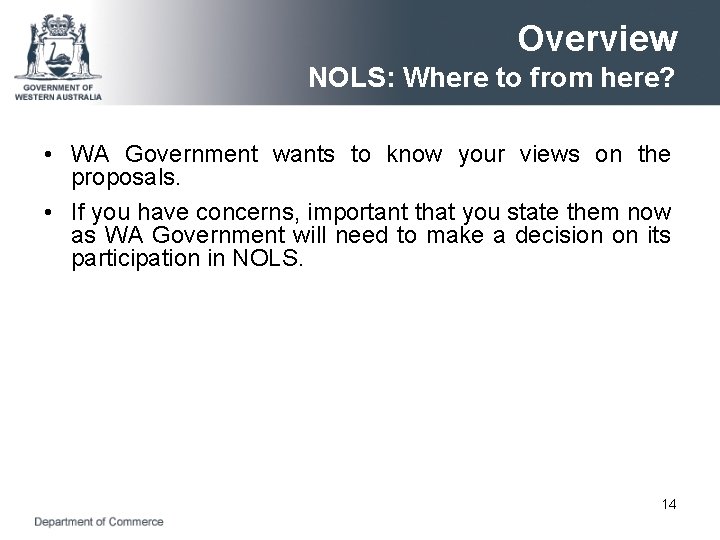 GOVERNMENT OF WESTERN AUSTRALIA

Overview
NOLS: Where to from here?

• WA Government wants to know your views on the proposals.

• If you have concerns, important that you state them now as WA Government will need to make a decision on its participation in NOLS.

14

Department of Commerce